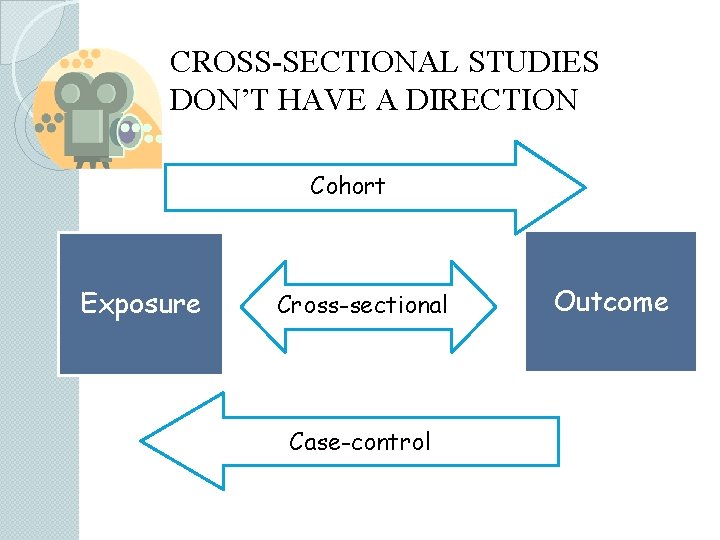 CROSS-SECTIONAL STUDIES DON'T HAVE A DIRECTION

Cohort

Exposure

Cross-sectional

Outcome

Case-control